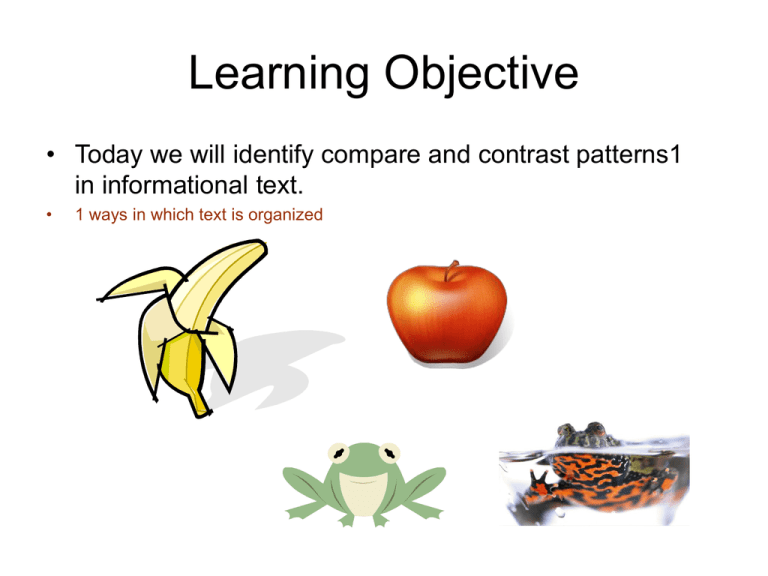 Learning Objective

• Today we will identify compare and contrast patterns1 in informational text.

• 1 ways in which text is organized